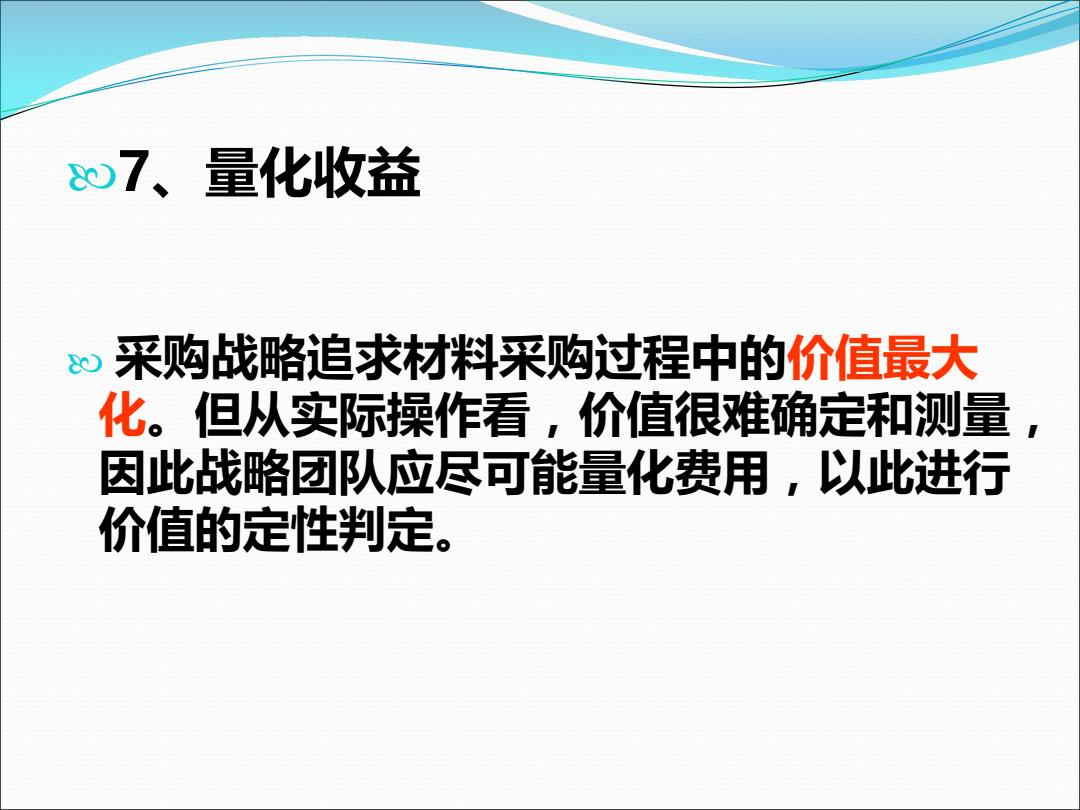 7、量化收益

采购战略追求材料采购过程中的价值最大化。但从实际操作看，价值很难确定和测量，因此战略团队应尽可能量化费用，以此进行价值的定性判定。